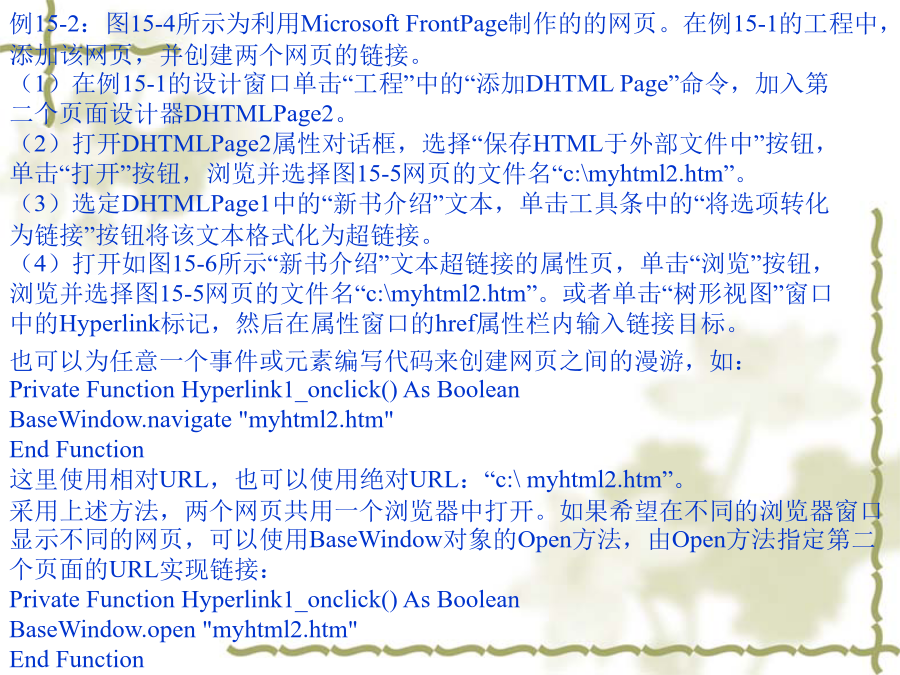 例15-2：图15-4所示为利用Microsoft FrontPage制作的的网页。在例15-1的工程中，添加该网页，并创建两个网页的链接。
（1）在例15-1的设计窗口单击“工程”中的“添加DHTML Page”命令，加入第二个页面设计器DHTMLPage2。
（2）打开DHTMLPage2属性对话框，选择“保存HTML于外部文件中”按钮，单击“打开”按钮，浏览并选择图15-5网页的文件名“c:\myhtml2.htm”。
（3）选定DHTMLPage1中的“新书介绍”文本，单击工具条中的“将选项转化为链接”按钮将该文本格式化为超链接。
（4）打开如图15-6所示“新书介绍”文本超链接的属性页，单击“浏览”按钮，浏览并选择图15-5网页的文件名“c:\myhtml2.htm”。或者单击“树形视图”窗口中的Hyperlink标记，然后在属性窗口的href属性栏内输入链接目标。
也可以为任意一个事件或元素编写代码来创建网页之间的漫游，如：
Private Function Hyperlink1_onclick() As Boolean
BaseWindow.navigate "myhtml2.htm"
End Function
这里使用相对URL，也可以使用绝对URL：“c:\ myhtml2.htm”。
采用上述方法，两个网页共用一个浏览器中打开。如果希望在不同的浏览器窗口显示不同的网页，可以使用BaseWindow对象的Open方法，由Open方法指定第二个页面的URL实现链接：
Private Function Hyperlink1_onclick() As Boolean
BaseWindow.open "myhtml2.htm"
End Function